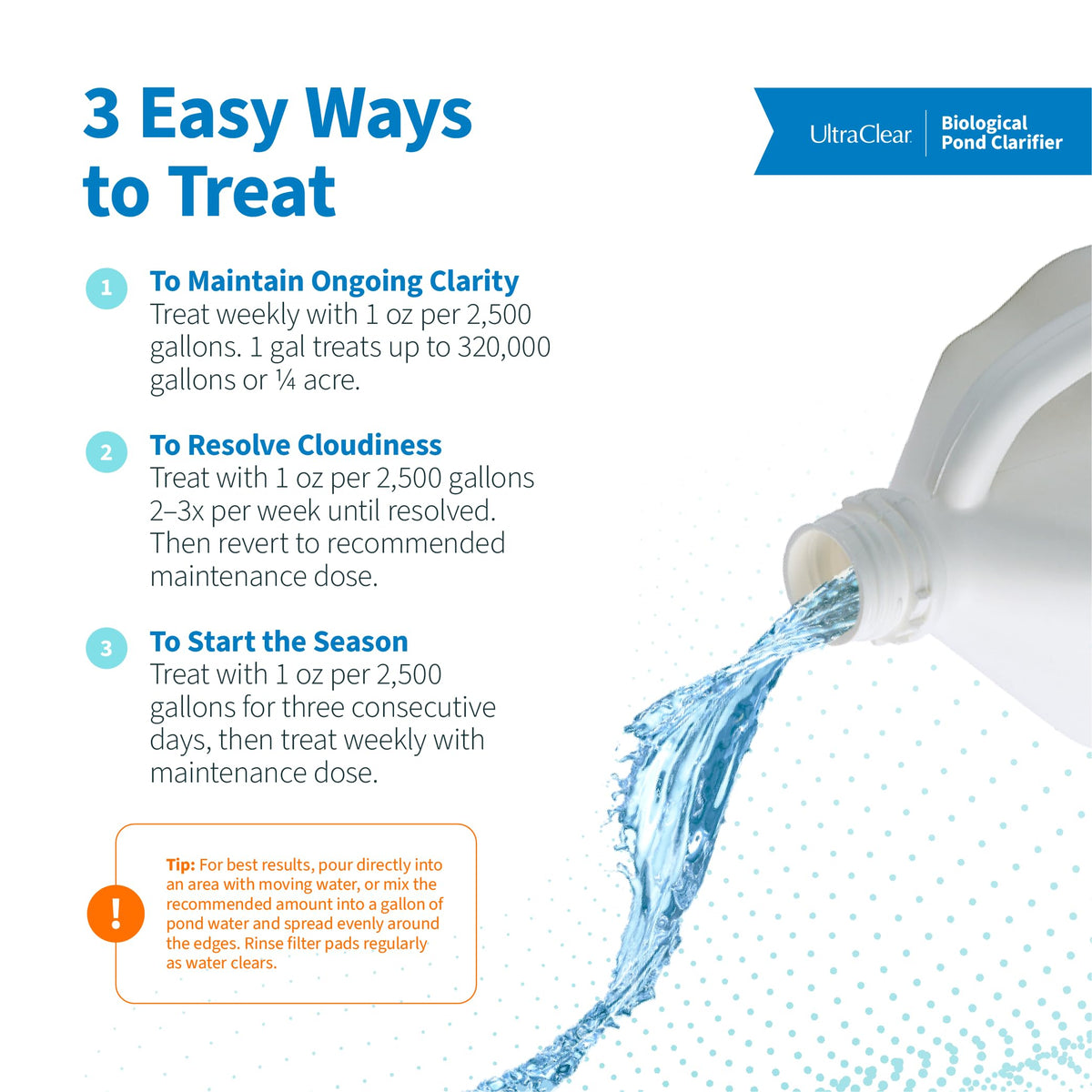 3 Easy Ways to Treat

UltraClear. Biological Pond Clarifier

1 To Maintain Ongoing Clarity
Treat weekly with 1 oz per 2,500 gallons. 1 gal treats up to 320,000 gallons or ¼ acre.

2 To Resolve Cloudiness
Treat with 1 oz per 2,500 gallons 2–3x per week until resolved. Then revert to recommended maintenance dose.

3 To Start the Season
Treat with 1 oz per 2,500 gallons for three consecutive days, then treat weekly with maintenance dose.

!
Tip: For best results, pour directly into an area with moving water, or mix the recommended amount into a gallon of pond water and spread evenly around the edges. Rinse filter pads regularly as water clears.